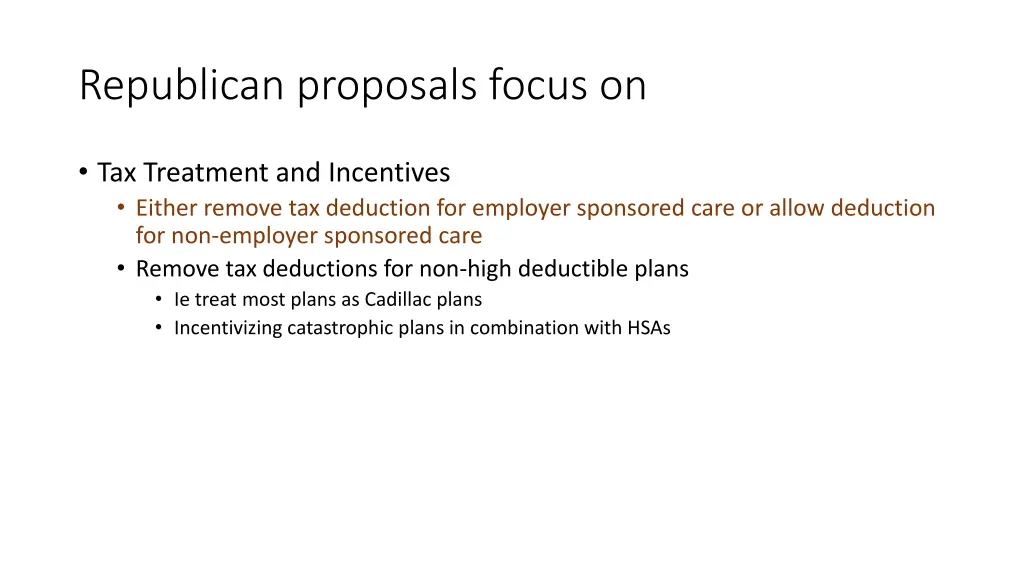 Republican proposals focus on

• Tax Treatment and Incentives
  • Either remove tax deduction for employer sponsored care or allow deduction for non-employer sponsored care
  • Remove tax deductions for non-high deductible plans
    • Ie treat most plans as Cadillac plans
    • Incentivizing catastrophic plans in combination with HSAs